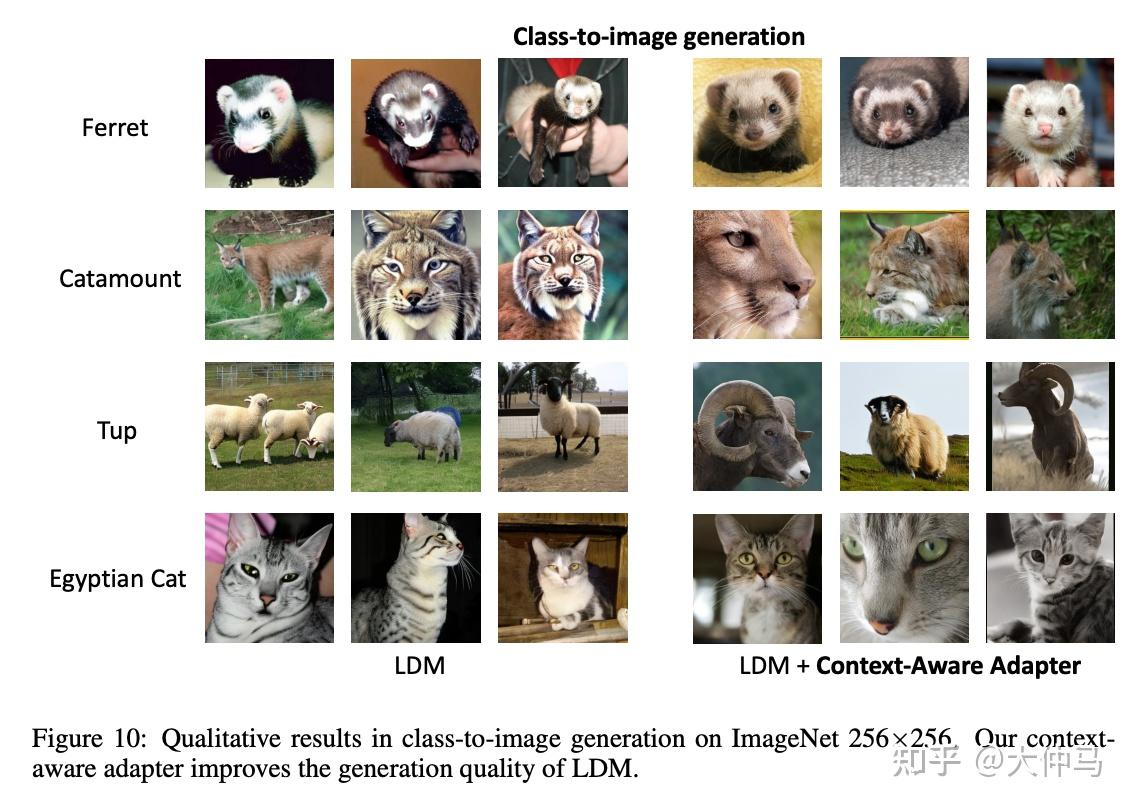 Class-to-image generation

Ferret

Catamount

Tup

Egyptian Cat

LDM

LDM + Context-Aware Adapter

Figure 10: Qualitative results in class-to-image generation on ImageNet 256×256. Our context-aware adapter improves the generation quality of LDM.

知乎 @大仲马